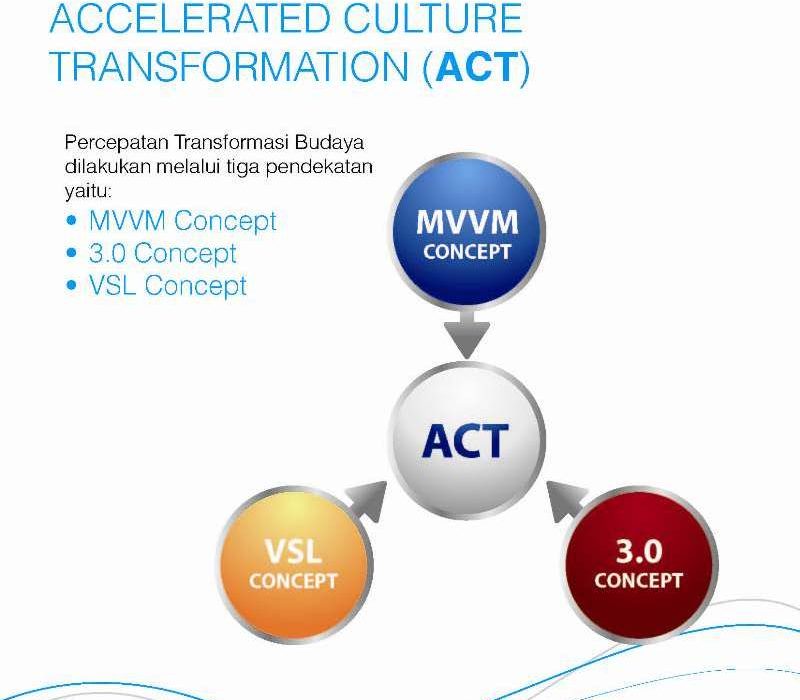 ACCELERATED CULTURE TRANSFORMATION (ACT)

Percepatan Transformasi Budaya dilakukan melalui tiga pendekatan yaitu:
• MVVM Concept
• 3.0 Concept
• VSL Concept

MVVM CONCEPT

ACT

VSL CONCEPT

3.0 CONCEPT